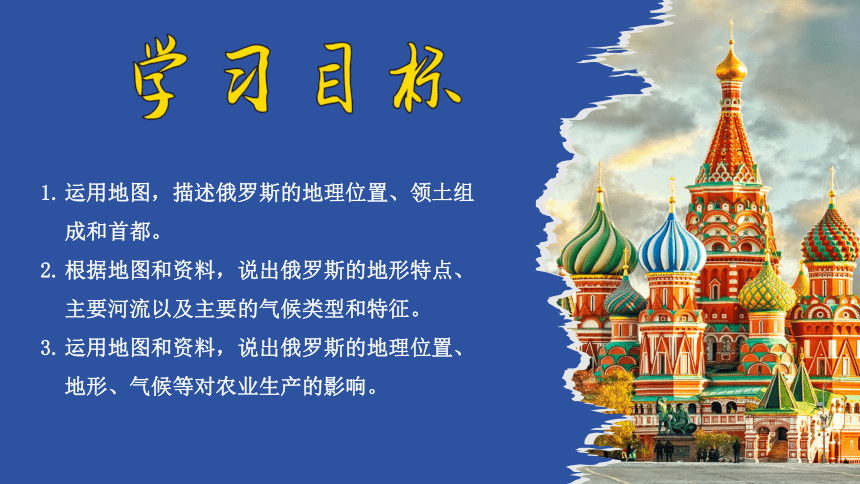 学习目标

1. 运用地图，描述俄罗斯的地理位置、领土组成和首都。

2. 根据地图和资料，说出俄罗斯的地形特点、主要河流以及主要的气候类型和特征。

3. 运用地图和资料，说出俄罗斯的地理位置、地形、气候等对农业生产的影响。